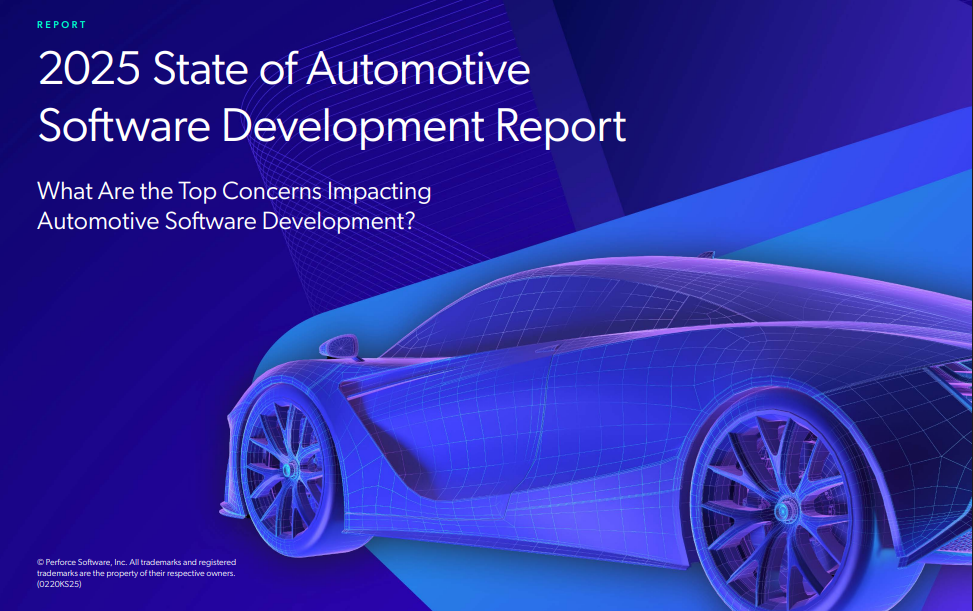 REPORT

2025 State of Automotive Software Development Report

What Are the Top Concerns Impacting Automotive Software Development?

© Perforce Software, Inc. All trademarks and registered trademarks are the property of their respective owners. (0220KS25)